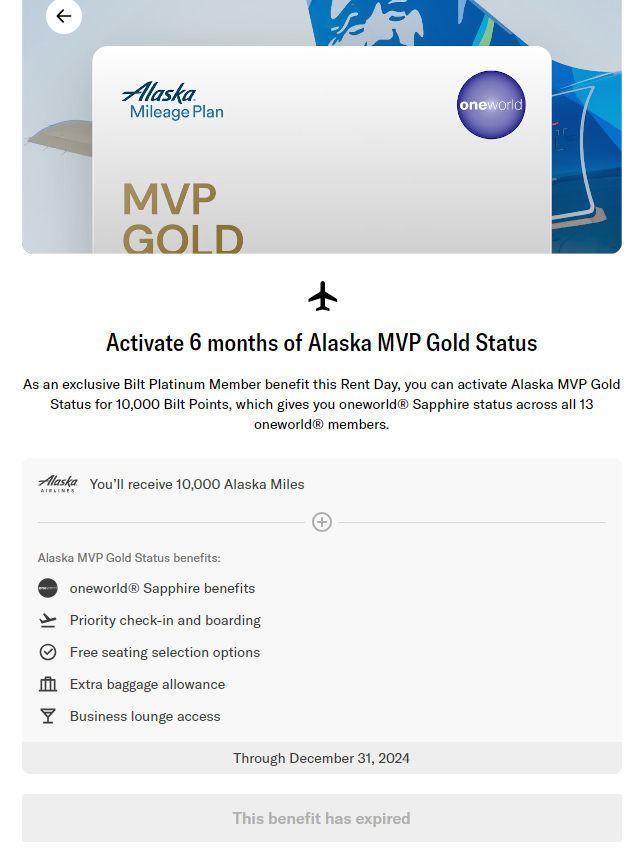 Alaska
Mileage Plan

oneworld

MVP
GOLD

Activate 6 months of Alaska MVP Gold Status

As an exclusive Bilt Platinum Member benefit this Rent Day, you can activate Alaska MVP Gold Status for 10,000 Bilt Points, which gives you oneworld® Sapphire status across all 13 oneworld® members.

Alaska AIRLINES You'll receive 10,000 Alaska Miles

Alaska MVP Gold Status benefits:

oneworld® Sapphire benefits

Priority check-in and boarding

Free seating selection options

Extra baggage allowance

Business lounge access

Through December 31, 2024

This benefit has expired